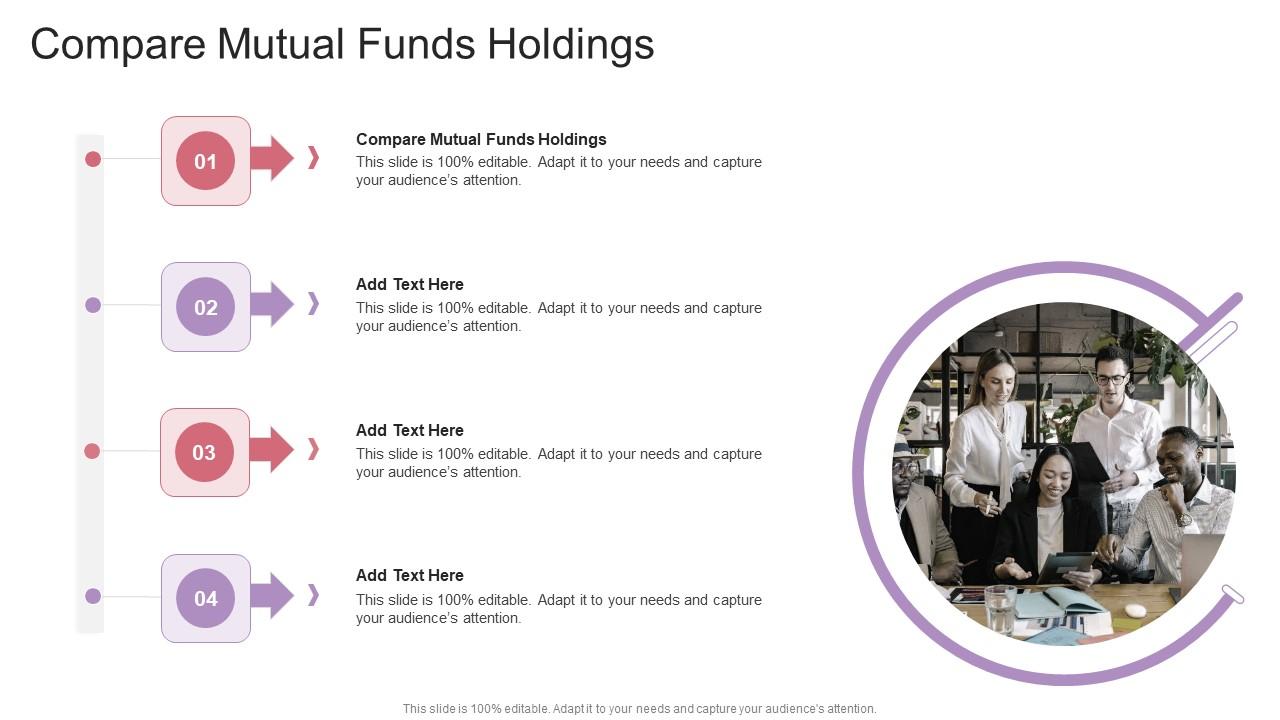 Compare Mutual Funds Holdings

01

Compare Mutual Funds Holdings
This slide is 100% editable. Adapt it to your needs and capture your audience's attention.

02

Add Text Here
This slide is 100% editable. Adapt it to your needs and capture your audience's attention.

03

Add Text Here
This slide is 100% editable. Adapt it to your needs and capture your audience's attention.

04

Add Text Here
This slide is 100% editable. Adapt it to your needs and capture your audience's attention.

This slide is 100% editable. Adapt it to your needs and capture your audience's attention.